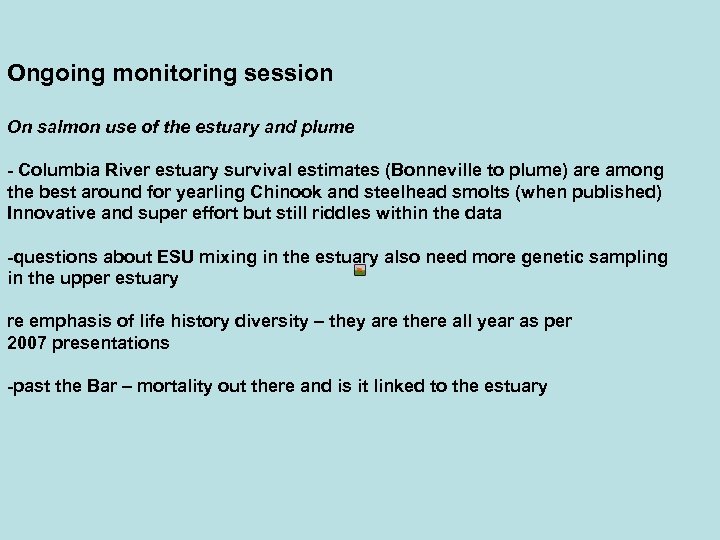 Ongoing monitoring session

On salmon use of the estuary and plume

- Columbia River estuary survival estimates (Bonneville to plume) are among the best around for yearling Chinook and steelhead smolts (when published) Innovative and super effort but still riddles within the data

-questions about ESU mixing in the estuary also need more genetic sampling in the upper estuary

re emphasis of life history diversity – they are there all year as per 2007 presentations

-past the Bar – mortality out there and is it linked to the estuary